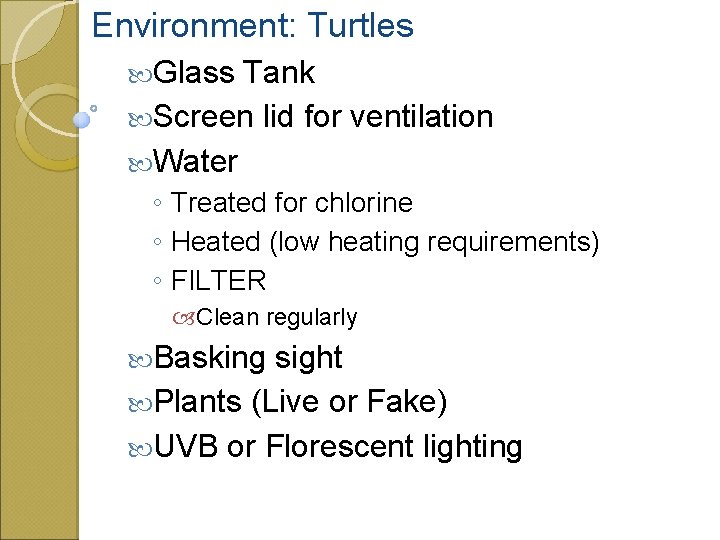 Environment: Turtles

Glass Tank
Screen lid for ventilation
Water
◦ Treated for chlorine
◦ Heated (low heating requirements)
◦ FILTER
Clean regularly
Basking sight
Plants (Live or Fake)
UVB or Florescent lighting